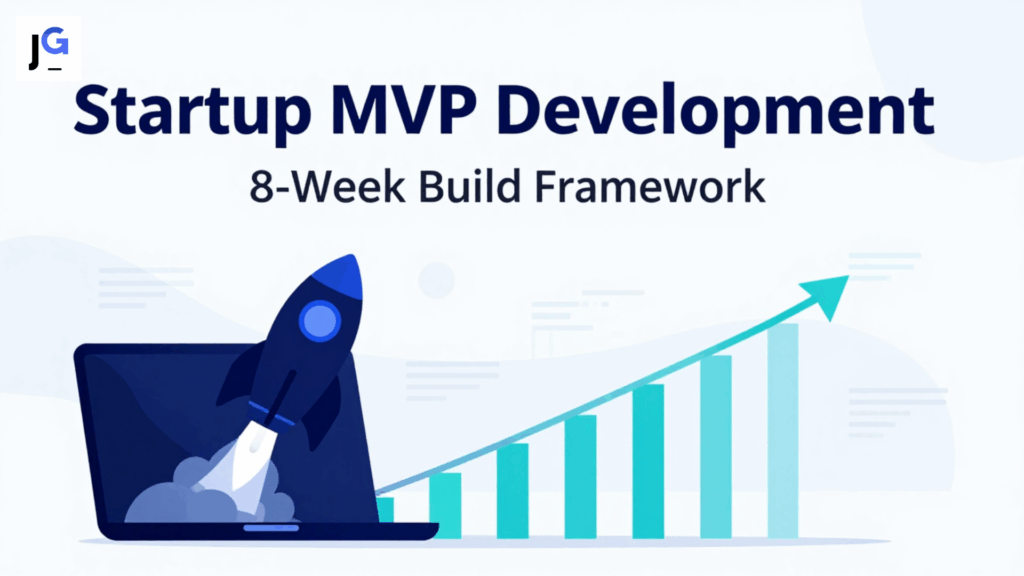 JG

Startup MVP Development

8-Week Build Framework